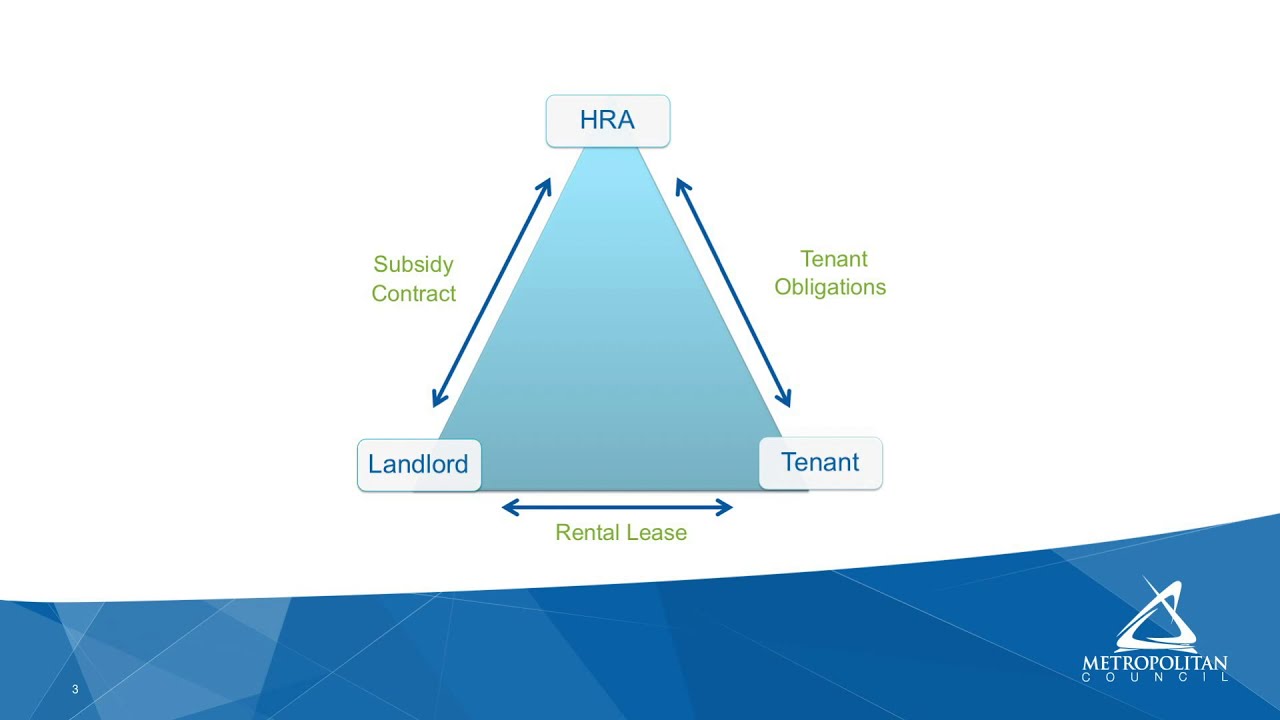 HRA

Subsidy Contract

Tenant Obligations

Landlord

Tenant

Rental Lease

3

METROPOLITAN
COUNCIL